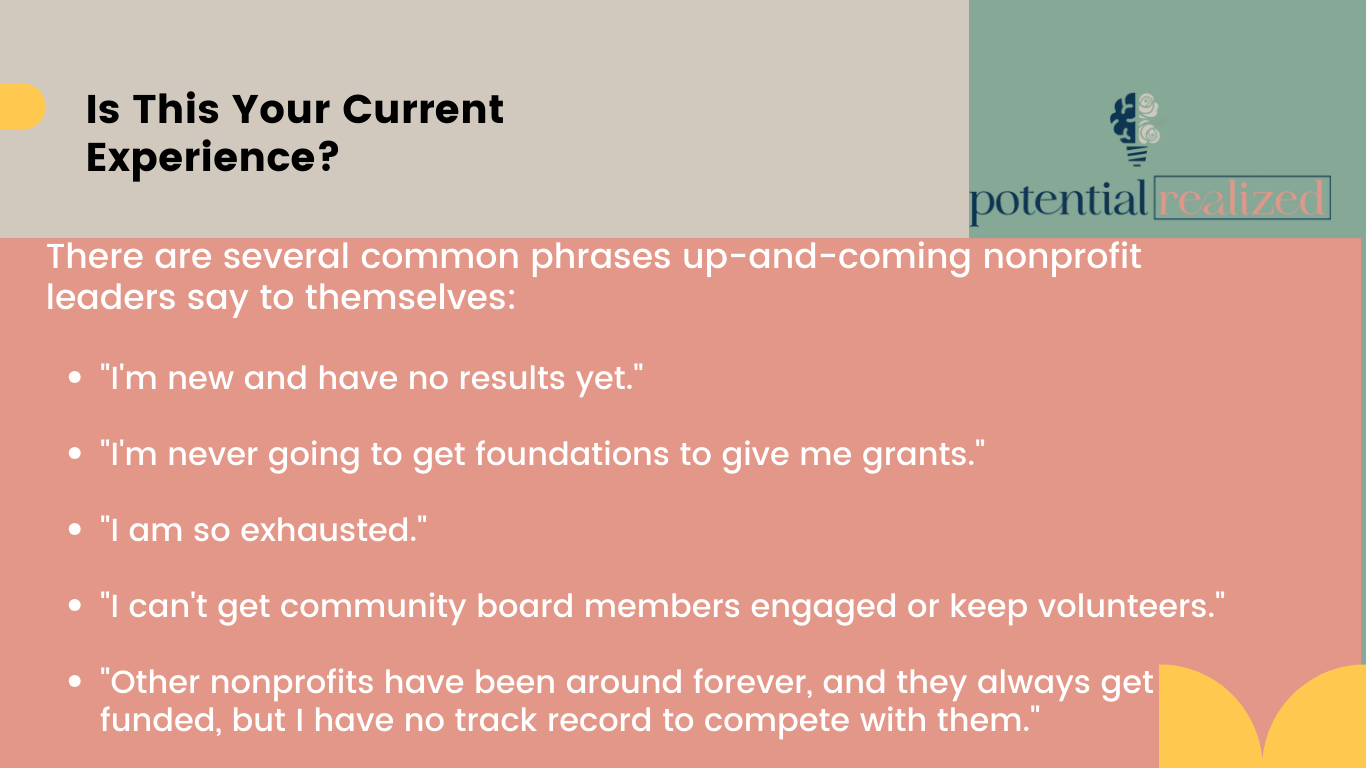 Is This Your Current Experience?

potential realized

There are several common phrases up-and-coming nonprofit leaders say to themselves:

- "I'm new and have no results yet."
- "I'm never going to get foundations to give me grants."
- "I am so exhausted."
- "I can't get community board members engaged or keep volunteers."
- "Other nonprofits have been around forever, and they always get funded, but I have no track record to compete with them."